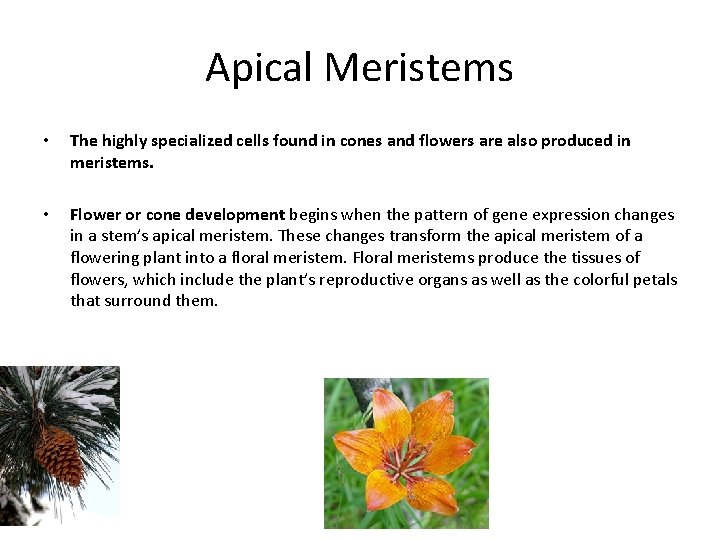 Apical Meristems

• The highly specialized cells found in cones and flowers are also produced in meristems.

• Flower or cone development begins when the pattern of gene expression changes in a stem's apical meristem. These changes transform the apical meristem of a flowering plant into a floral meristem. Floral meristems produce the tissues of flowers, which include the plant's reproductive organs as well as the colorful petals that surround them.